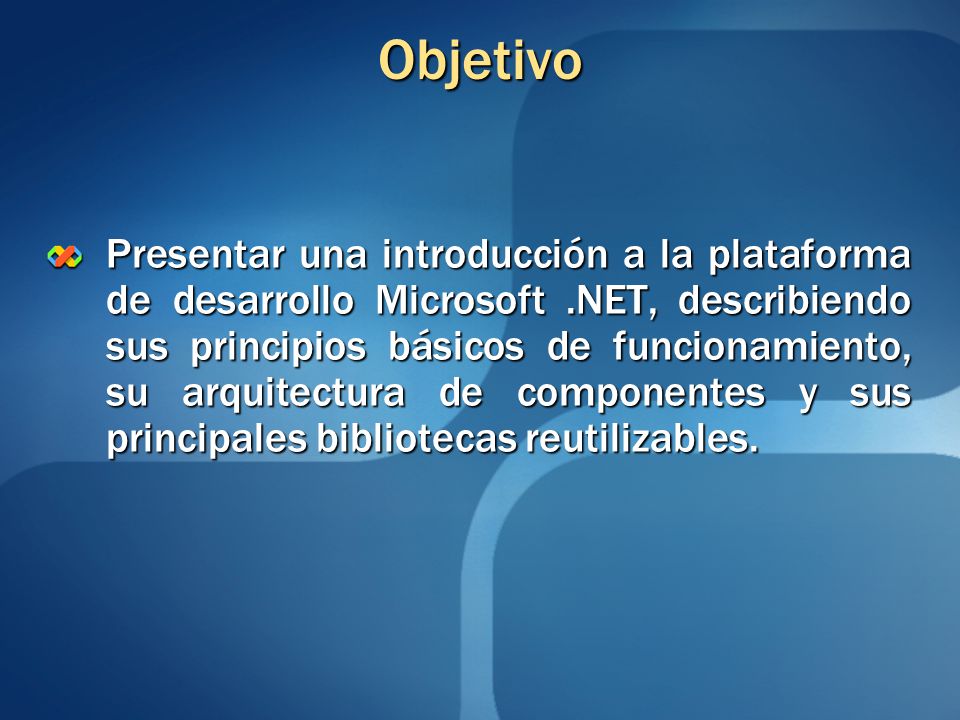 Objetivo

Presentar una introducción a la plataforma de desarrollo Microsoft .NET, describiendo sus principios básicos de funcionamiento, su arquitectura de componentes y sus principales bibliotecas reutilizables.